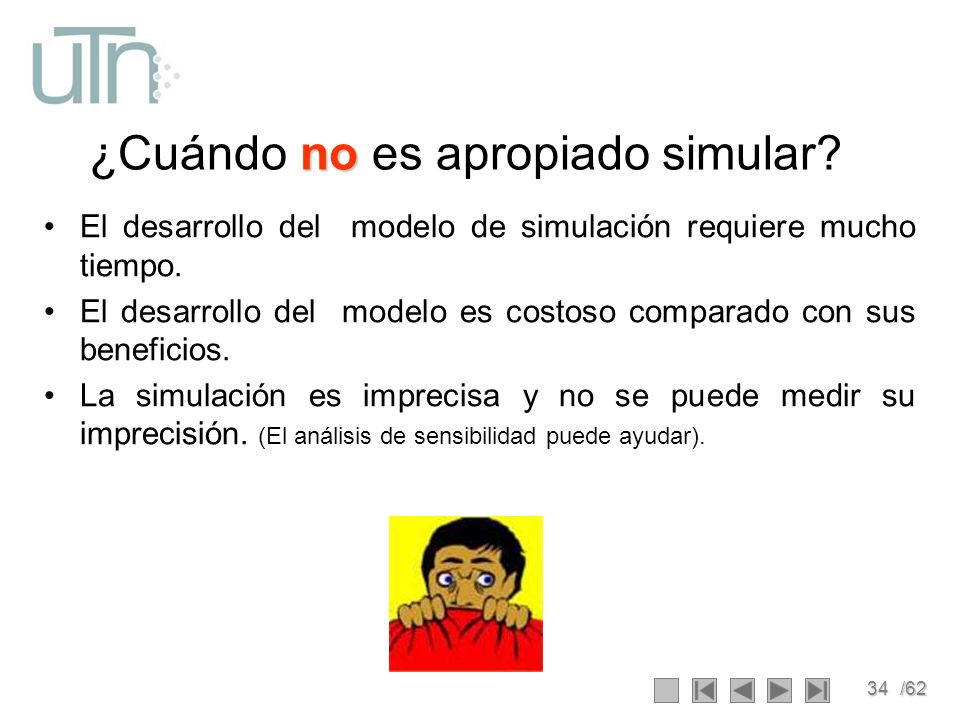 uTn

¿Cuándo no es apropiado simular?

• El desarrollo del modelo de simulación requiere mucho tiempo.
• El desarrollo del modelo es costoso comparado con sus beneficios.
• La simulación es imprecisa y no se puede medir su imprecisión. (El análisis de sensibilidad puede ayudar).

34 /62